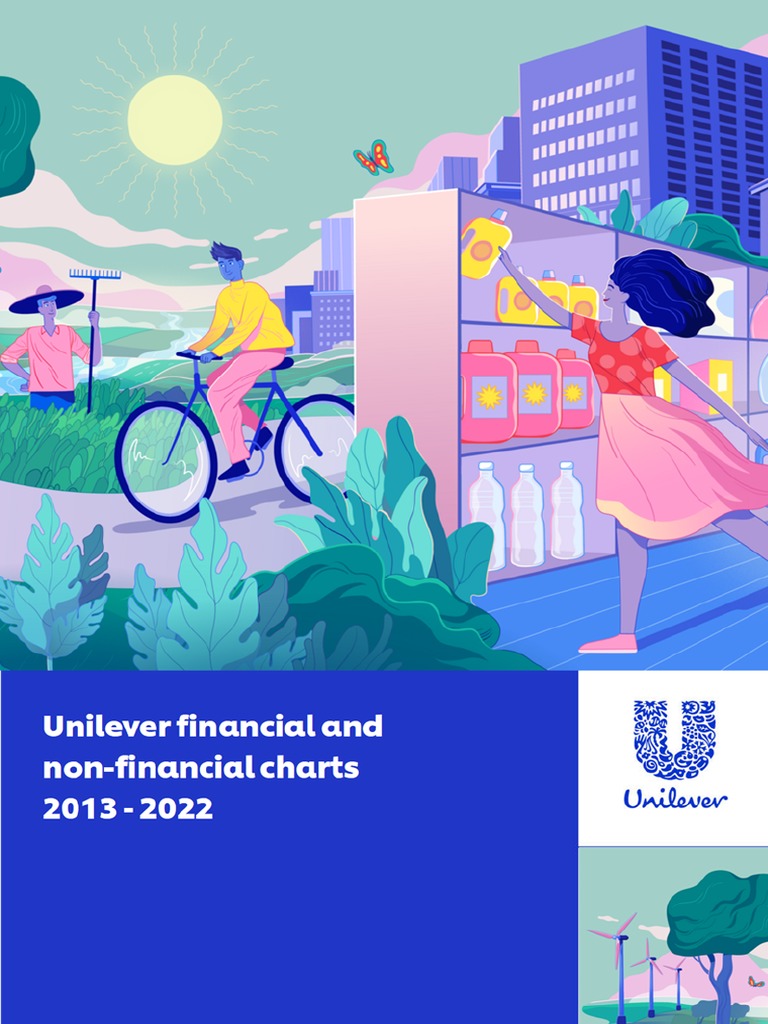 Unilever financial and non-financial charts 2013 - 2022

Unilever